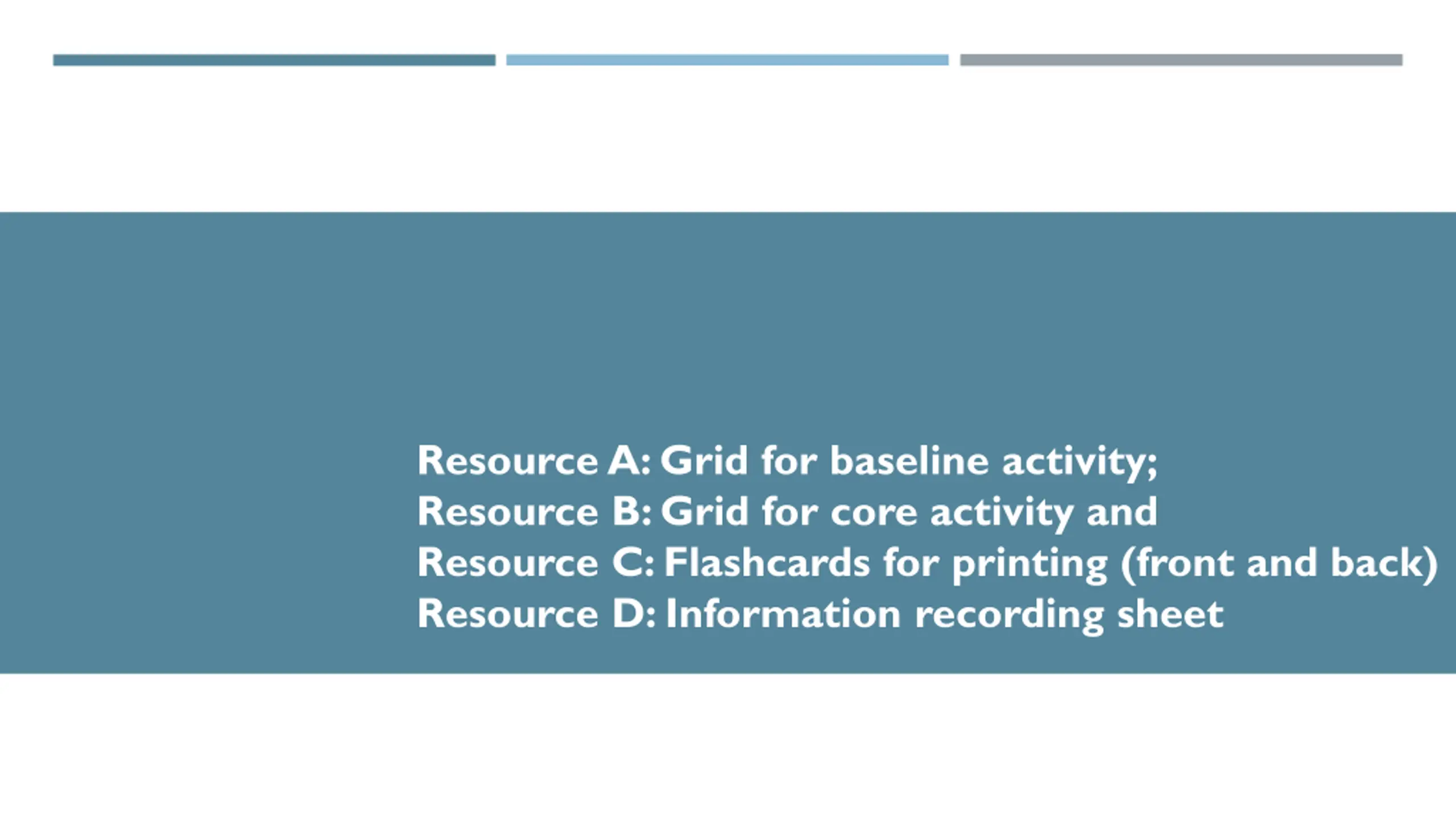 Resource A: Grid for baseline activity;
Resource B: Grid for core activity and
Resource C: Flashcards for printing (front and back)
Resource D: Information recording sheet